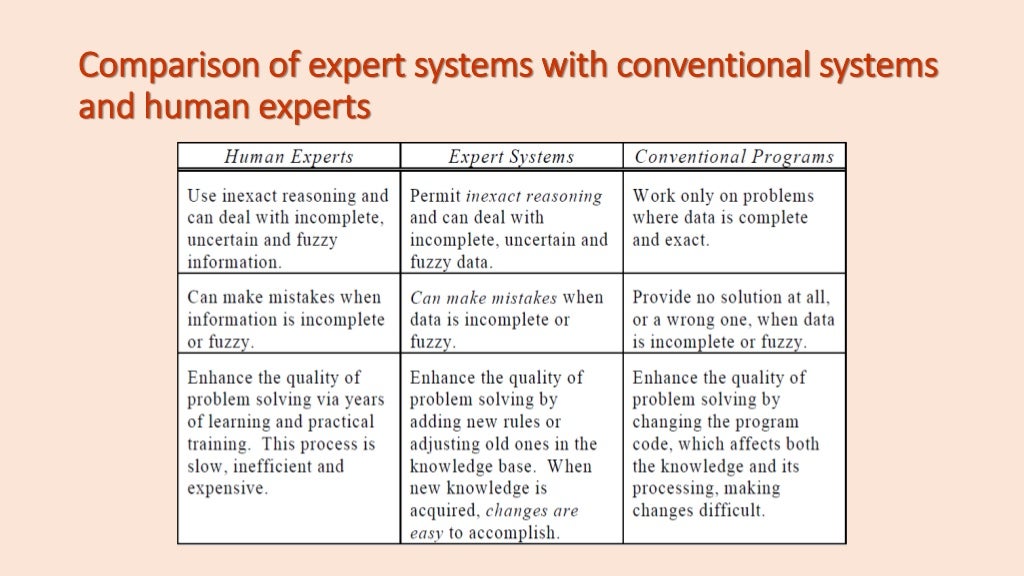 Comparison of expert systems with conventional systems and human experts

| Human Experts | Expert Systems | Conventional Programs |
|---|---|---|
| Use inexact reasoning and can deal with incomplete, uncertain and fuzzy information. | Permit inexact reasoning and can deal with incomplete, uncertain and fuzzy data. | Work only on problems where data is complete and exact. |
| Can make mistakes when information is incomplete or fuzzy. | Can make mistakes when data is incomplete or fuzzy. | Provide no solution at all, or a wrong one, when data is incomplete or fuzzy. |
| Enhance the quality of problem solving via years of learning and practical training. This process is slow, inefficient and expensive. | Enhance the quality of problem solving by adding new rules or adjusting old ones in the knowledge base. When new knowledge is acquired, changes are easy to accomplish. | Enhance the quality of problem solving by changing the program code, which affects both the knowledge and its processing, making changes difficult. |